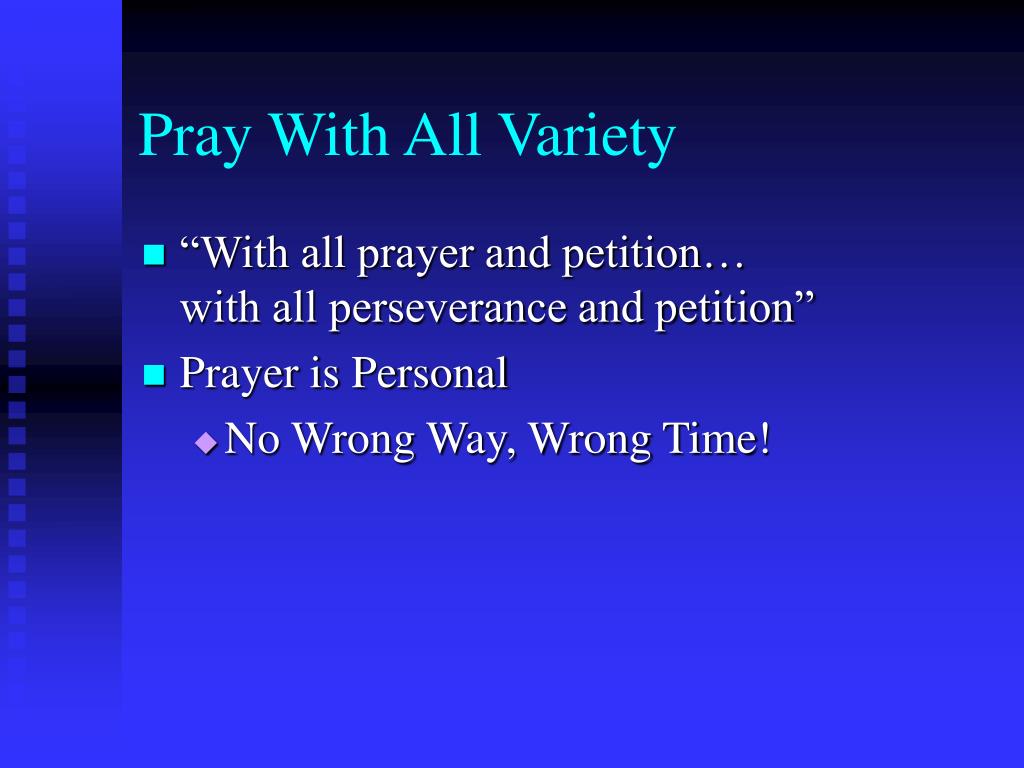 Pray With All Variety

“With all prayer and petition… with all perseverance and petition”

Prayer is Personal

No Wrong Way, Wrong Time!